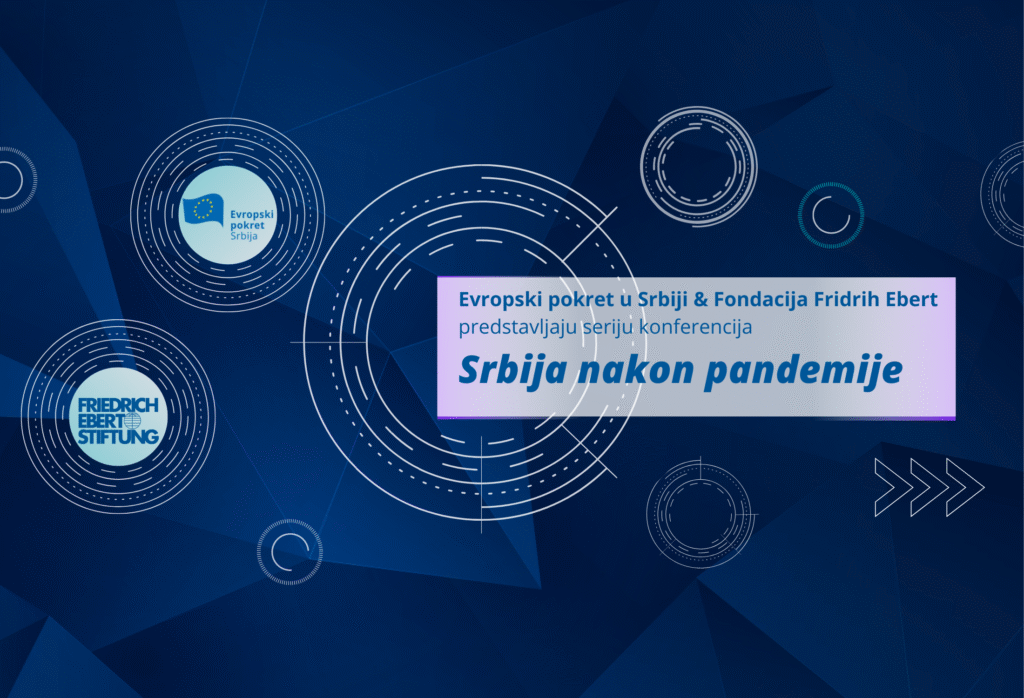 Evropski pokret Srbija

FRIEDRICH EBERT STIFTUNG

Evropski pokret u Srbiji & Fondacija Fridrih Ebert predstavljaju seriju konferencija

Srbija nakon pandemije